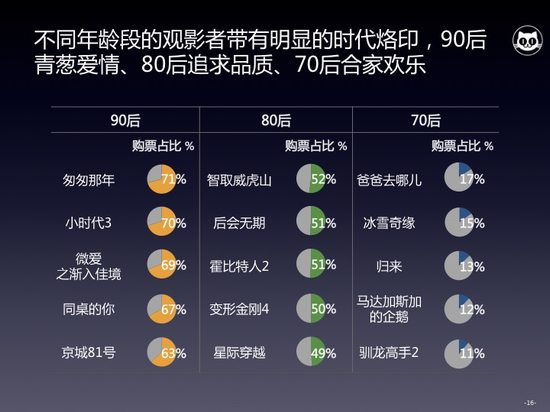 不同年龄段的观影者带有明显的时代烙印，90后青葱爱情、80后追求品质、70后合家欢乐

| 90后 | | 80后 | | 70后 | |
|---|---|---|---|---|---|
| | 购票占比 % | | 购票占比 % | | 购票占比 % |
| 匆匆那年 | 71% | 智取威虎山 | 52% | 爸爸去哪儿 | 17% |
| 小时代3 | 70% | 后会无期 | 51% | 冰雪奇缘 | 15% |
| 微爱之渐入佳境 | 69% | 霍比特人2 | 51% | 归来 | 13% |
| 同桌的你 | 67% | 变形金刚4 | 50% | 马达加斯加的企鹅 | 12% |
| 京城81号 | 63% | 星际穿越 | 49% | 驯龙高手2 | 11% |

-16-